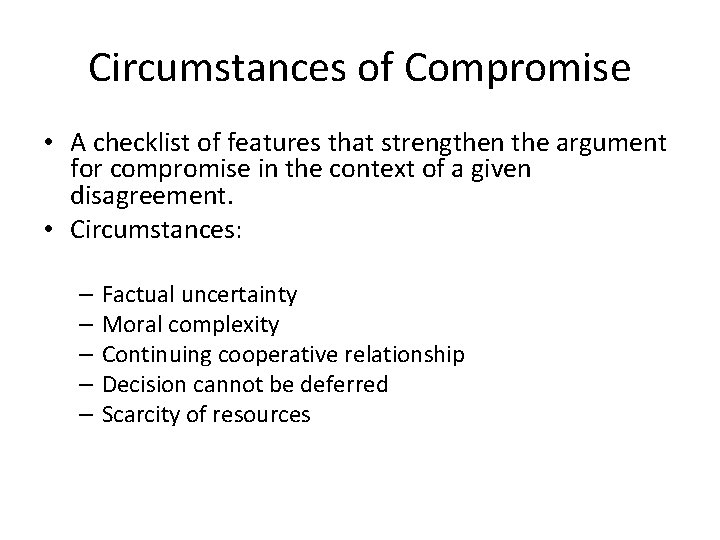 Circumstances of Compromise

• A checklist of features that strengthen the argument for compromise in the context of a given disagreement.
• Circumstances:

– Factual uncertainty
– Moral complexity
– Continuing cooperative relationship
– Decision cannot be deferred
– Scarcity of resources